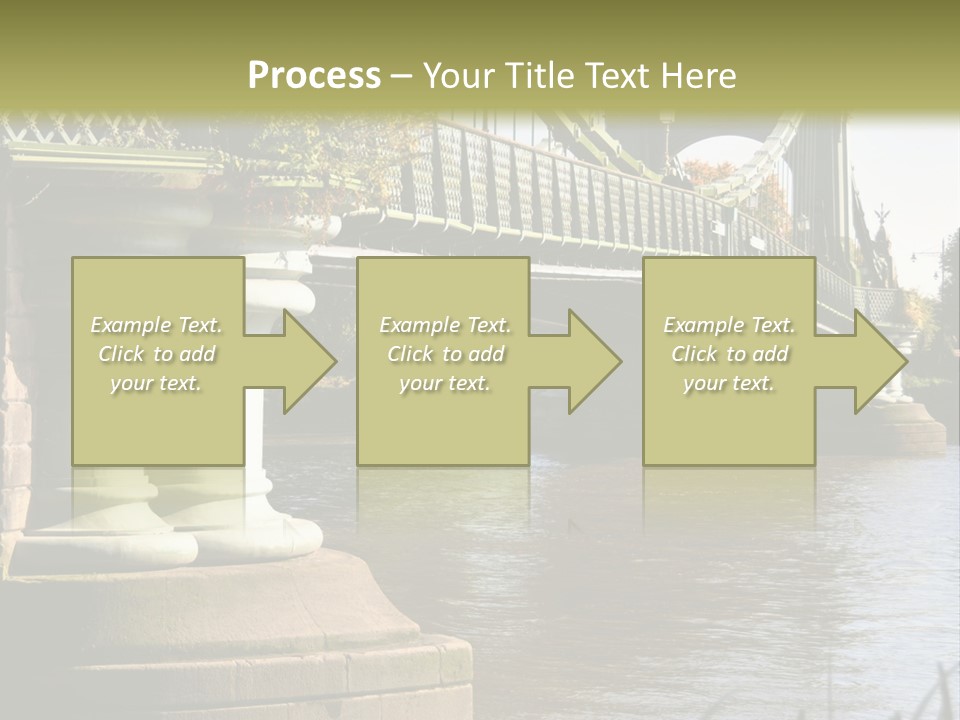 Process – Your Title Text Here

Example Text. Click to add your text.

Example Text. Click to add your text.

Example Text. Click to add your text.